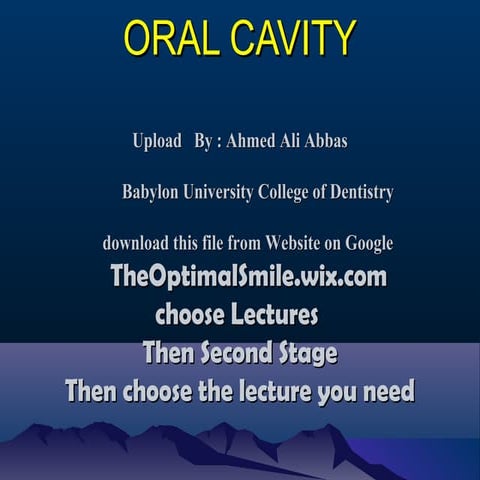 ORAL CAVITY

Upload By : Ahmed Ali Abbas

Babylon University College of Dentistry

download this file from Website on Google

TheOptimalSmile.wix.com

choose Lectures

Then Second Stage

Then choose the lecture you need